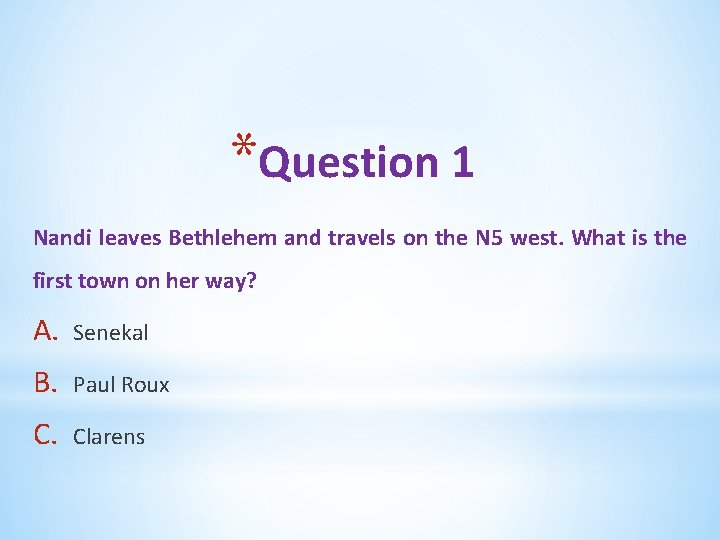 *Question 1

Nandi leaves Bethlehem and travels on the N5 west. What is the first town on her way?

A. Senekal

B. Paul Roux

C. Clarens